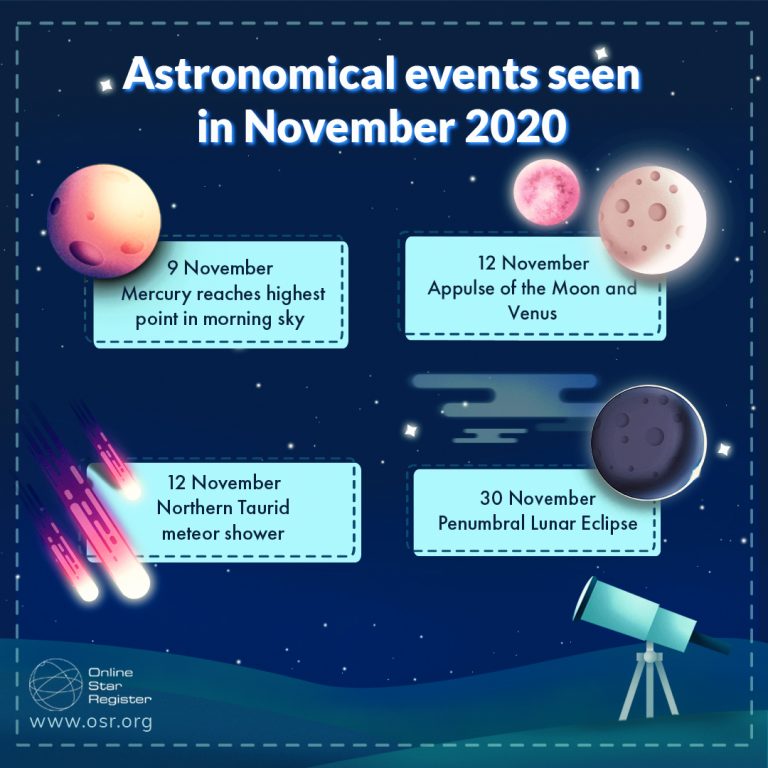 Astronomical events seen in November 2020

9 November
Mercury reaches highest point in morning sky

12 November
Appulse of the Moon and Venus

12 November
Northern Taurid meteor shower

30 November
Penumbral Lunar Eclipse

Online Star Register
www.osr.org